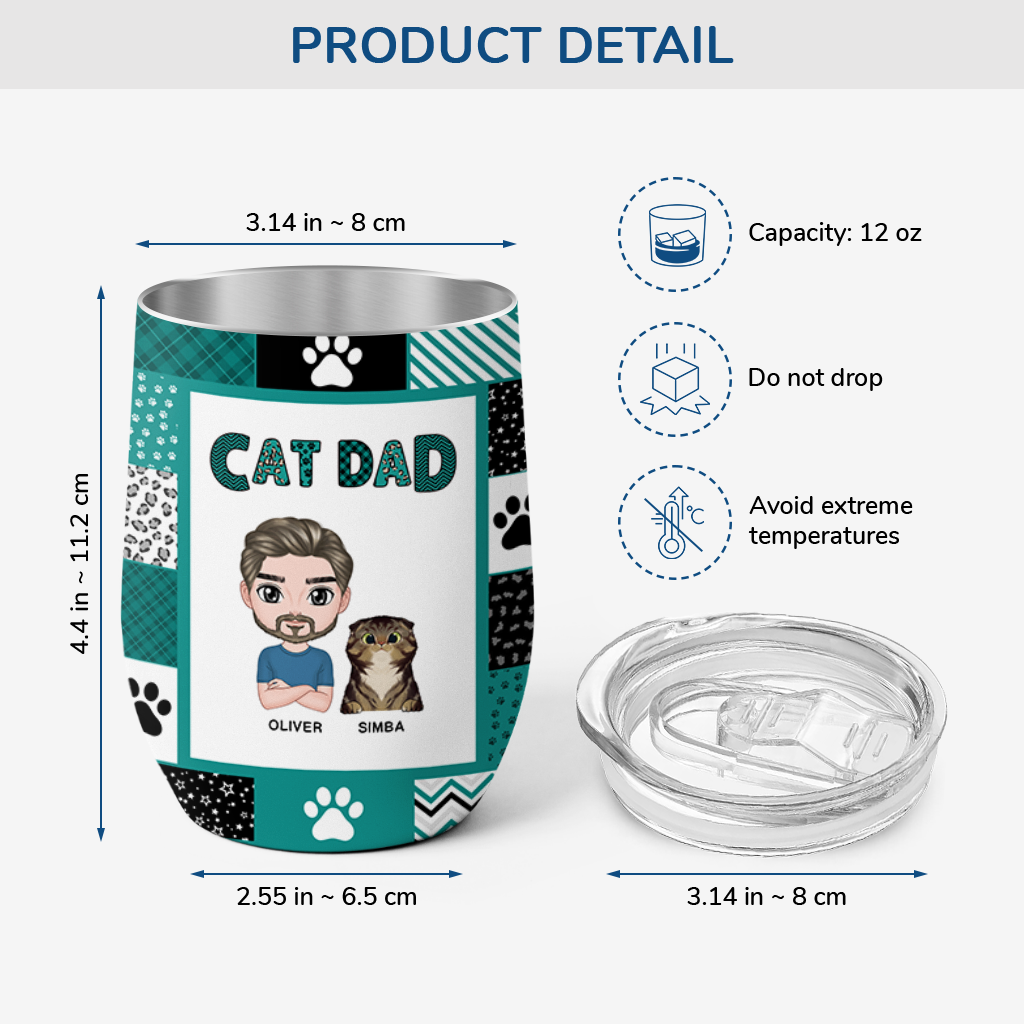 PRODUCT DETAIL

3.14 in ~ 8 cm

4.4 in ~ 11.2 cm

CAT DAD

OLIVER SIMBA

2.55 in ~ 6.5 cm

Capacity: 12 oz

Do not drop

°C

Avoid extreme temperatures

3.14 in ~ 8 cm